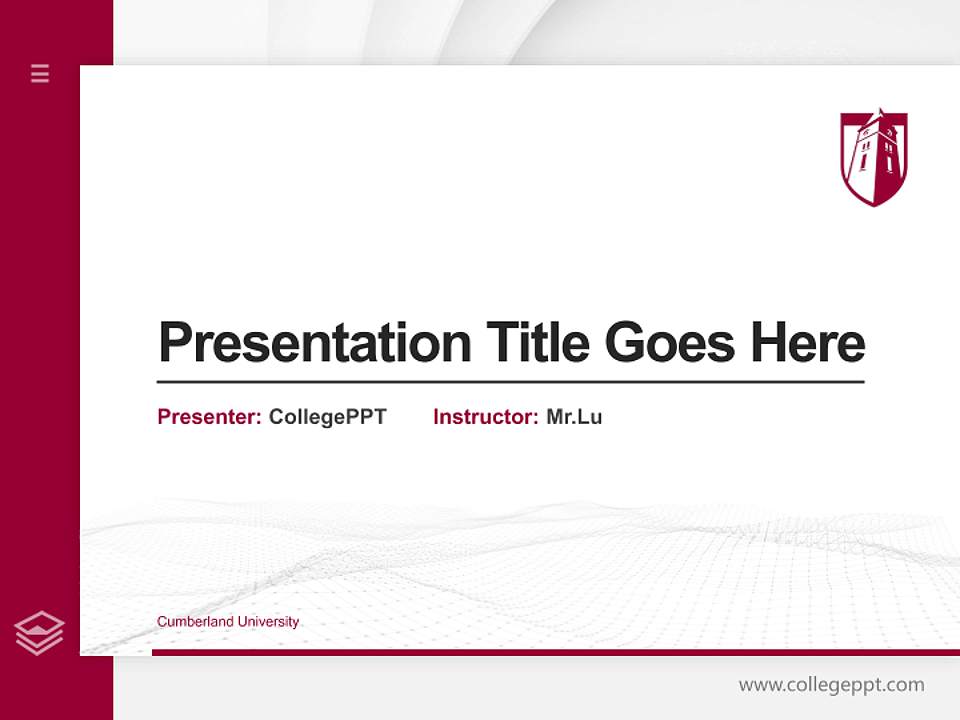 Presentation Title Goes Here

Presenter: CollegePPT Instructor: Mr.Lu

Cumberland University

www.collegeppt.com